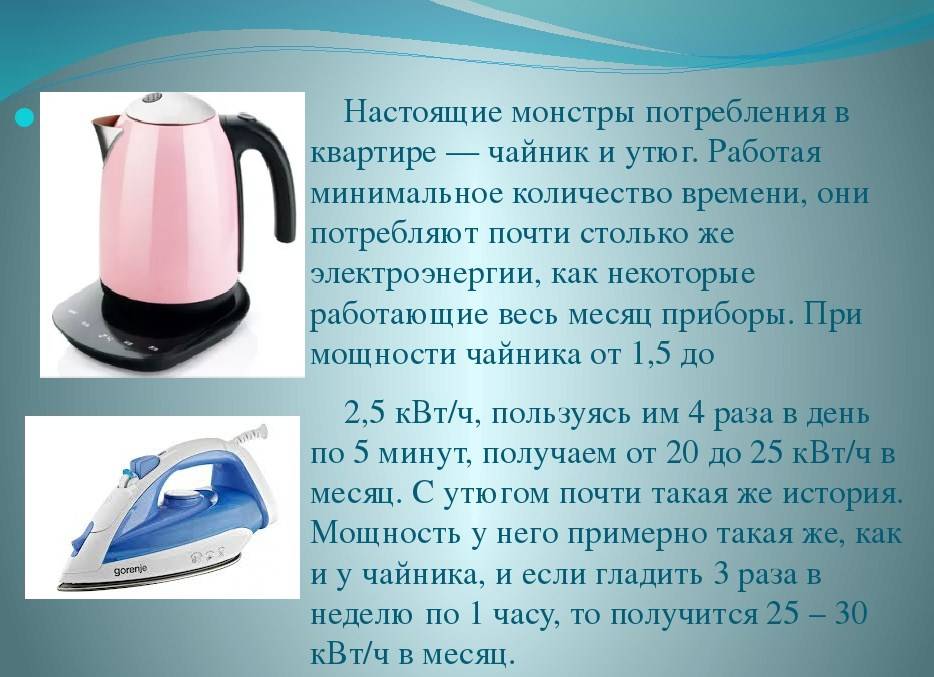 Настоящие монстры потребления в квартире — чайник и утюг. Работая минимальное количество времени, они потребляют почти столько же электроэнергии, как некоторые работающие весь месяц приборы. При мощности чайника от 1,5 до

2,5 кВт/ч, пользуясь им 4 раза в день по 5 минут, получаем от 20 до 25 кВт/ч в месяц. С утюгом почти такая же история. Мощность у него примерно такая же, как и у чайника, и если гладить 3 раза в неделю по 1 часу, то получится 25 – 30 кВт/ч в месяц.

gorenje